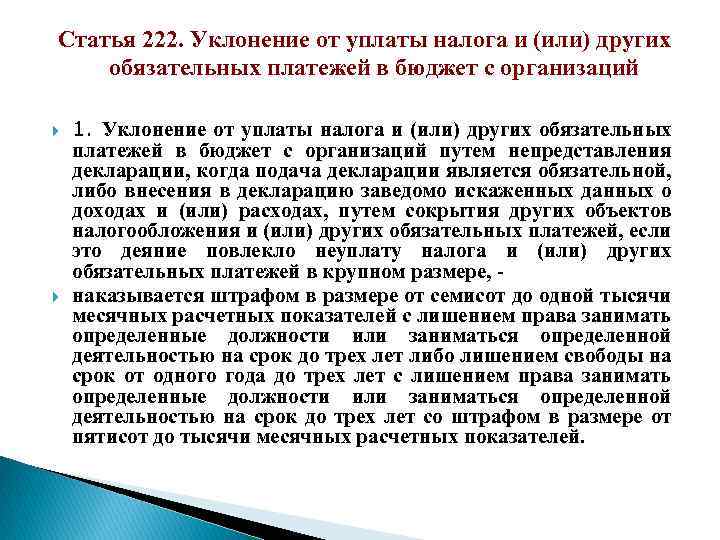 Статья 222. Уклонение от уплаты налога и (или) других обязательных платежей в бюджет с организаций

1. Уклонение от уплаты налога и (или) других обязательных платежей в бюджет с организаций путем непредставления декларации, когда подача декларации является обязательной, либо внесения в декларацию заведомо искаженных данных о доходах и (или) расходах, путем сокрытия других объектов налогообложения и (или) других обязательных платежей, если это деяние повлекло неуплату налога и (или) других обязательных платежей в крупном размере, -

наказывается штрафом в размере от семисот до одной тысячи месячных расчетных показателей с лишением права занимать определенные должности или заниматься определенной деятельностью на срок до трех лет либо лишением свободы на срок от одного года до трех лет с лишением права занимать определенные должности или заниматься определенной деятельностью на срок до трех лет со штрафом в размере от пятисот до тысячи месячных расчетных показателей.